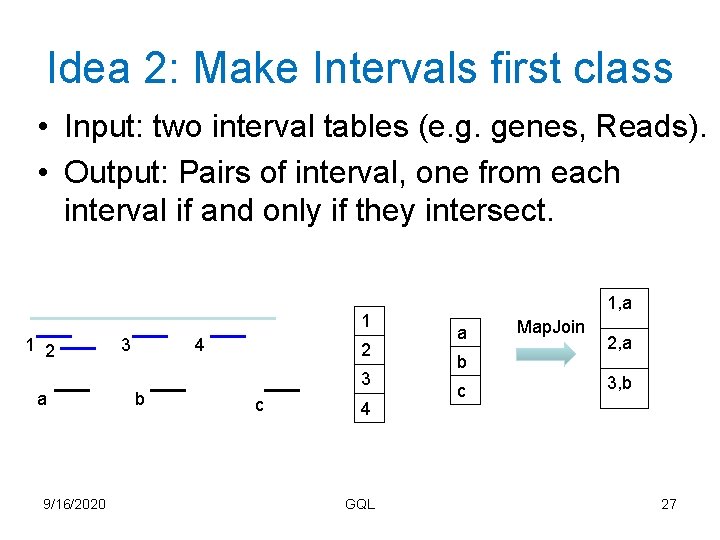 Idea 2: Make Intervals first class

• Input: two interval tables (e.g. genes, Reads).
• Output: Pairs of interval, one from each interval if and only if they intersect.

1 2 3 4

a b c

| 1 |
|---|
| 2 |
| 3 |
| 4 |

| a |
|---|
| b |
| c |

MapJoin

| 1,a |
|---|
| 2,a |
| 3,b |

9/16/2020 GQL 27